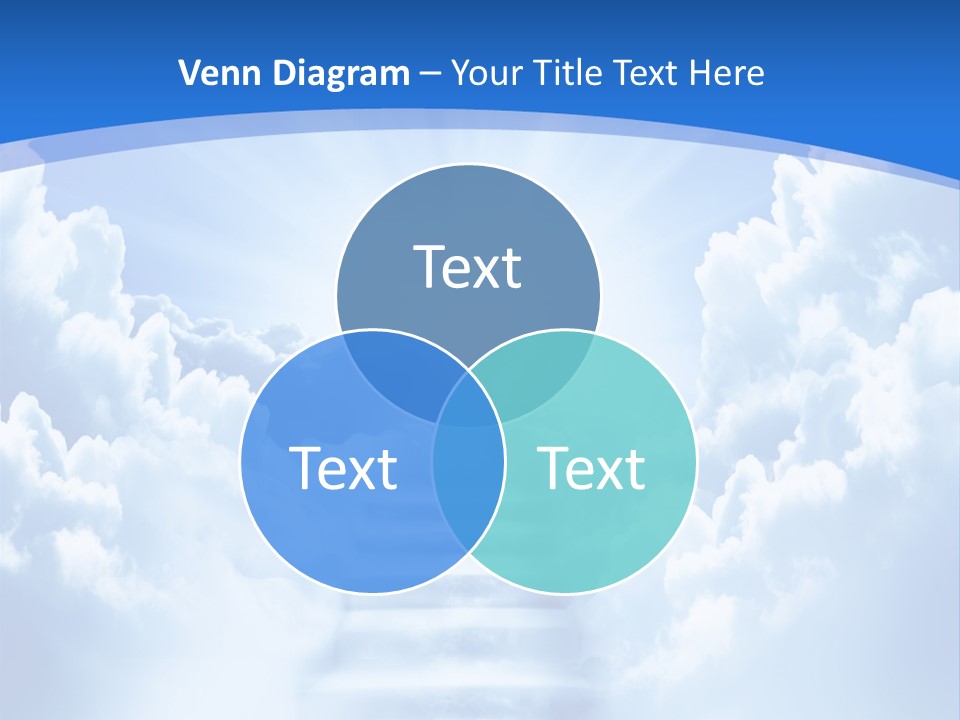 Venn Diagram – Your Title Text Here

Text

Text

Text